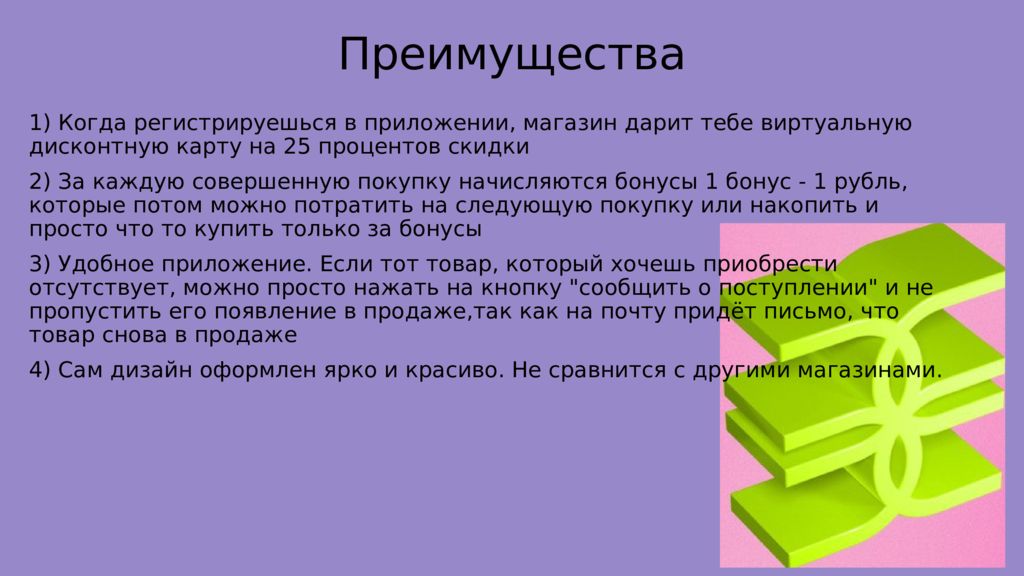 Преимущества

1) Когда регистрируешься в приложении, магазин дарит тебе виртуальную дисконтную карту на 25 процентов скидки

2) За каждую совершенную покупку начисляются бонусы 1 бонус - 1 рубль, которые потом можно потратить на следующую покупку или накопить и просто что то купить только за бонусы

3) Удобное приложение. Если тот товар, который хочешь приобрести отсутствует, можно просто нажать на кнопку "сообщить о поступлении" и не пропустить его появление в продаже,так как на почту придёт письмо, что товар снова в продаже

4) Сам дизайн оформлен ярко и красиво. Не сравнится с другими магазинами.